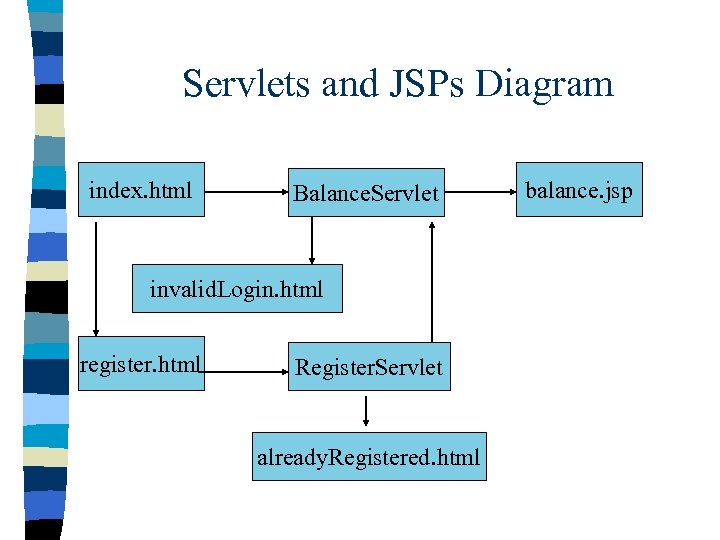 Servlets and JSPs Diagram

index.html

BalanceServlet

balance.jsp

invalidLogin.html

register.html

RegisterServlet

alreadyRegistered.html